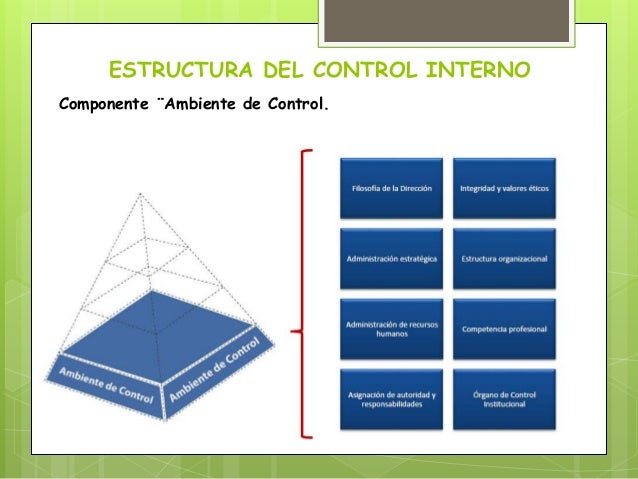 ESTRUCTURA DEL CONTROL INTERNO

Componente ¨Ambiente de Control.

Ambiente de Control

Ambiente de Control

Filosofía de la Dirección

Integridad y valores éticos

Administración estratégica

Estructura organizacional

Administración de recursos humanos

Competencia profesional

Asignación de autoridad y responsabilidades

Órgano de Control Institucional